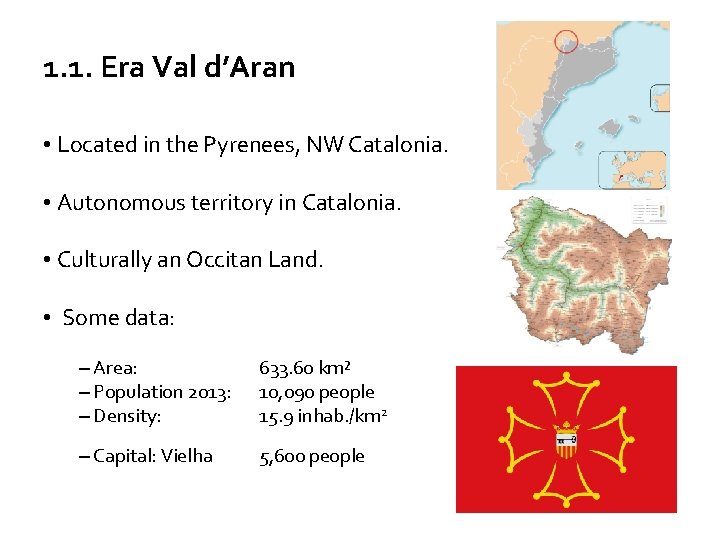 1.1. Era Val d'Aran

• Located in the Pyrenees, NW Catalonia.

• Autonomous territory in Catalonia.

• Culturally an Occitan Land.

• Some data:

– Area: 633.60 $km^2$
– Population 2013: 10,090 people
– Density: 15.9 inhab./$km^2$

– Capital: Vielha 5,600 people